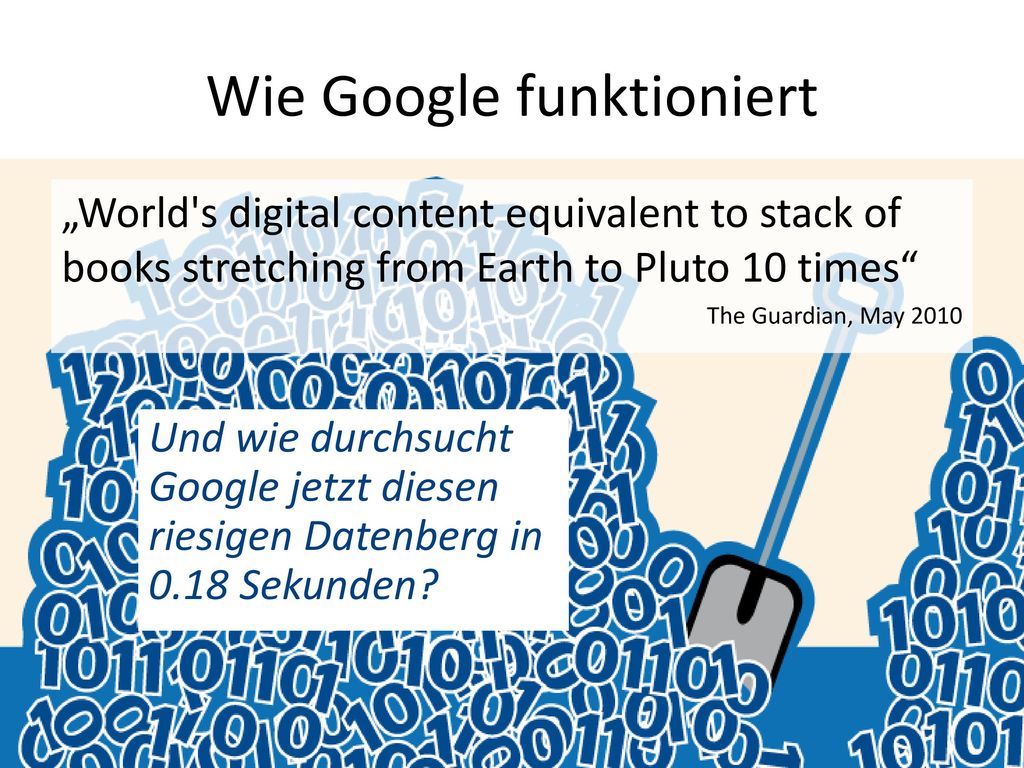 Wie Google funktioniert

„World's digital content equivalent to stack of books stretching from Earth to Pluto 10 times“

The Guardian, May 2010

Und wie durchsucht Google jetzt diesen riesigen Datenberg in 0.18 Sekunden?